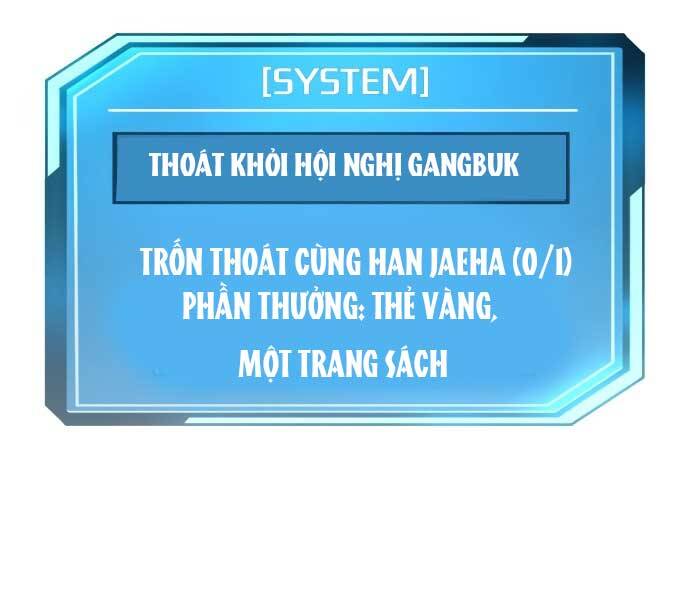 [SYSTEM]

THOÁT KHỎI HỘI NGHỊ GANGBUK

TRỐN THOÁT CÙNG HAN JAEHA (0/1)
PHẦN THƯỞNG: THẺ VÀNG,
MỘT TRANG SÁCH